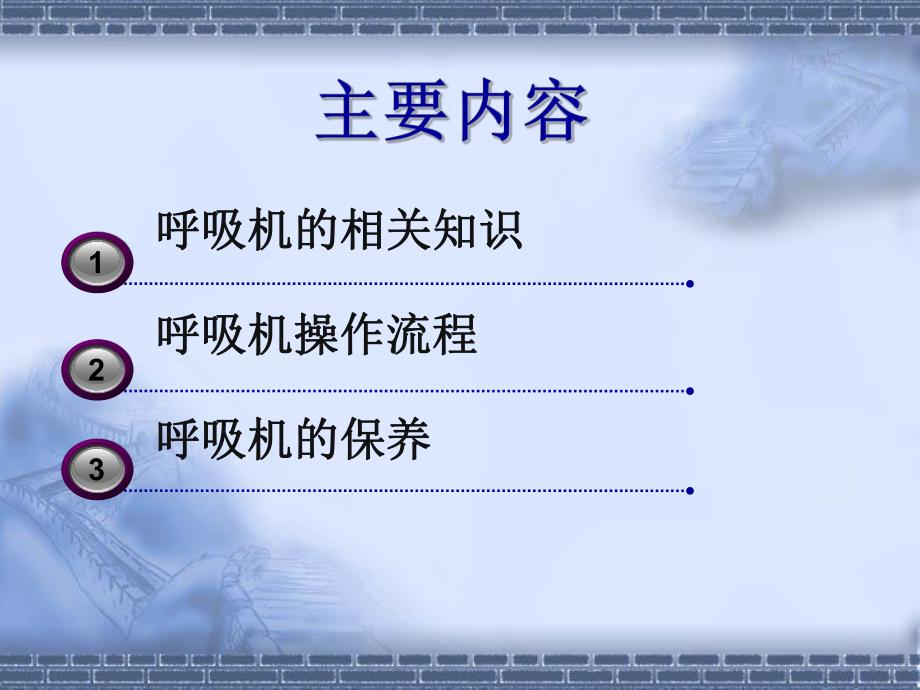 主要内容

1 呼吸机的相关知识

2 呼吸机操作流程

3 呼吸机的保养